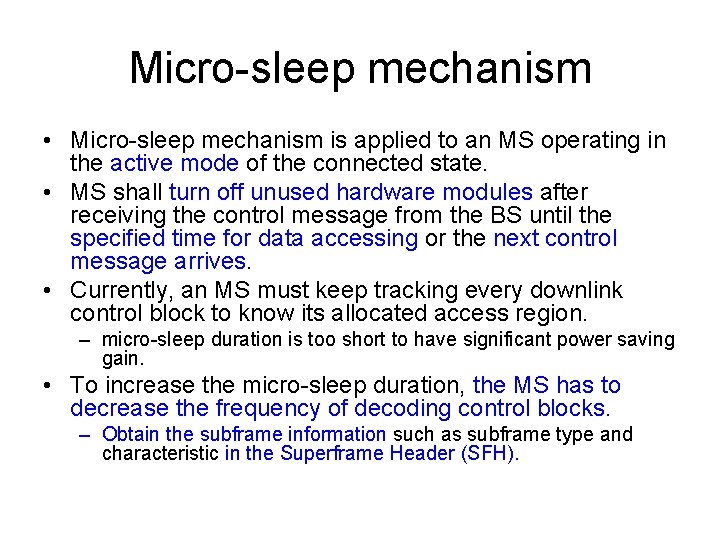 Micro-sleep mechanism

• Micro-sleep mechanism is applied to an MS operating in the active mode of the connected state.

• MS shall turn off unused hardware modules after receiving the control message from the BS until the specified time for data accessing or the next control message arrives.

• Currently, an MS must keep tracking every downlink control block to know its allocated access region.

– micro-sleep duration is too short to have significant power saving gain.

• To increase the micro-sleep duration, the MS has to decrease the frequency of decoding control blocks.

– Obtain the subframe information such as subframe type and characteristic in the Superframe Header (SFH).